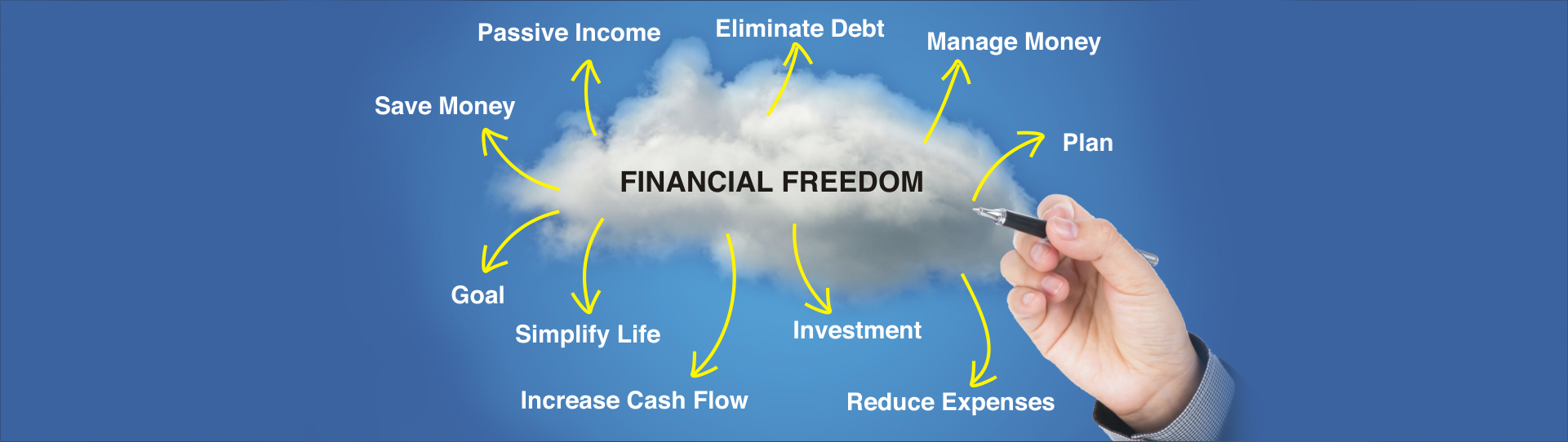 Passive Income
Eliminate Debt
Manage Money
Save Money
Plan
FINANCIAL FREEDOM
Goal
Simplify Life
Investment
Increase Cash Flow
Reduce Expenses